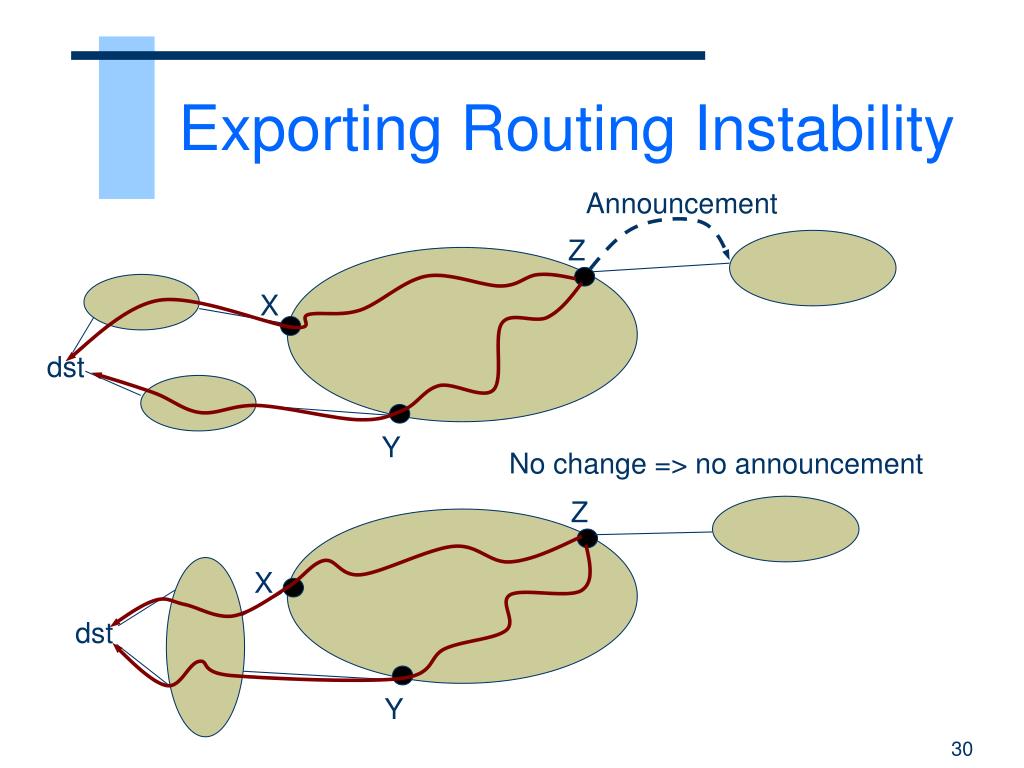 Exporting Routing Instability

Announcement

Z

X

dst

Y

No change => no announcement

Z

X

dst

Y

30